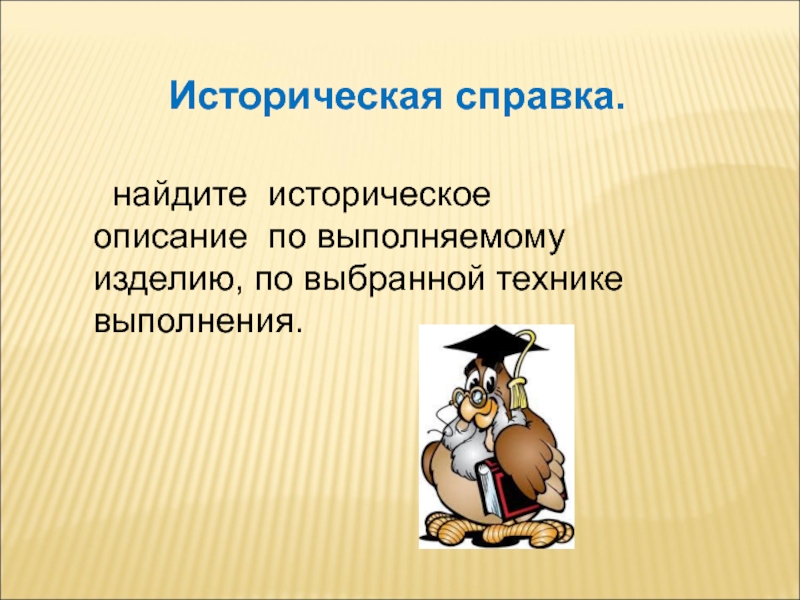 Историческая справка.

найдите историческое описание по выполняемому изделию, по выбранной технике выполнения.